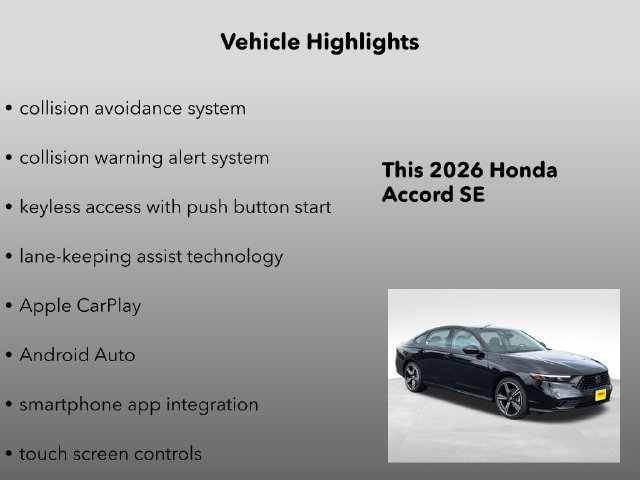 Vehicle Highlights

• collision avoidance system

• collision warning alert system

• keyless access with push button start

• lane-keeping assist technology

• Apple CarPlay

• Android Auto

• smartphone app integration

• touch screen controls

This 2026 Honda Accord SE